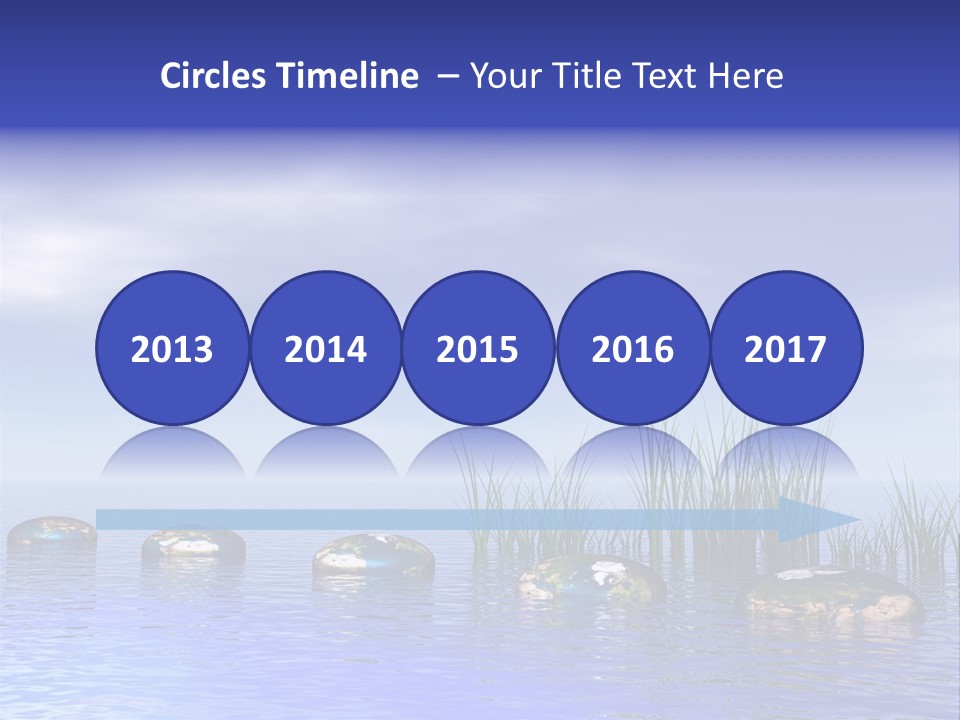 Circles Timeline – Your Title Text Here

2013

2014

2015

2016

2017